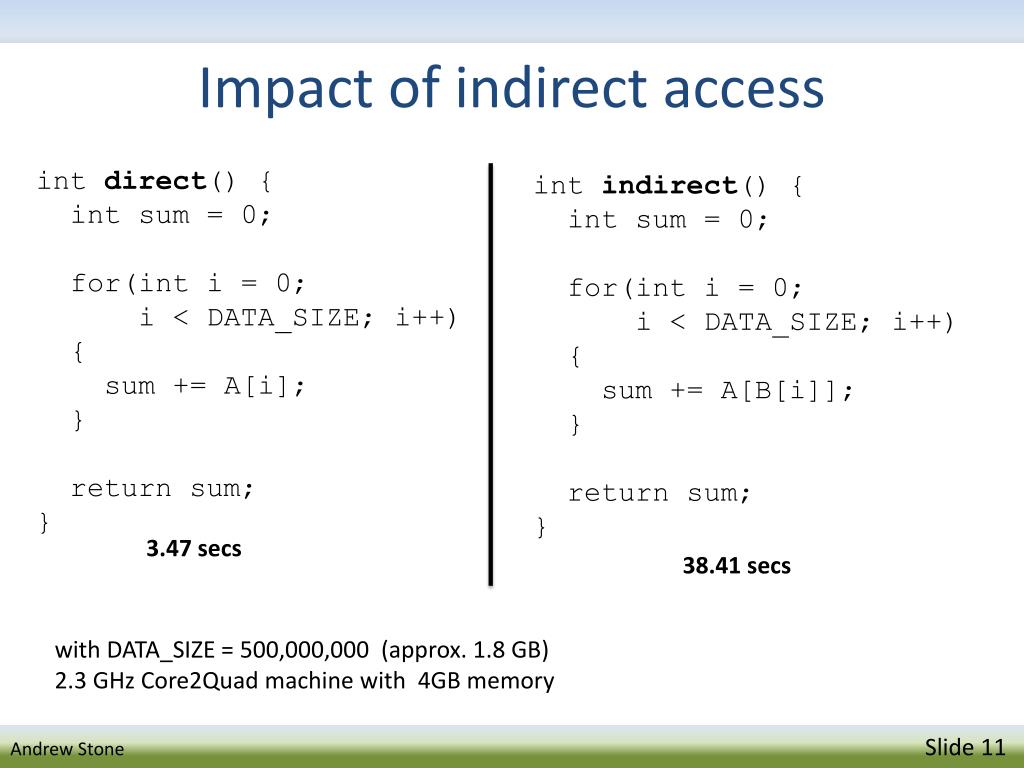 Impact of indirect access

int direct() {
  int sum = 0;

  for(int i = 0;
      i < DATA_SIZE; i++)
  {
    sum += A[i];
  }

  return sum;
}

3.47 secs

int indirect() {
  int sum = 0;

  for(int i = 0;
      i < DATA_SIZE; i++)
  {
    sum += A[B[i]];
  }

  return sum;
}

38.41 secs

with DATA_SIZE = 500,000,000 (approx. 1.8 GB)
2.3 GHz Core2Quad machine with 4GB memory

Andrew Stone

Slide 11